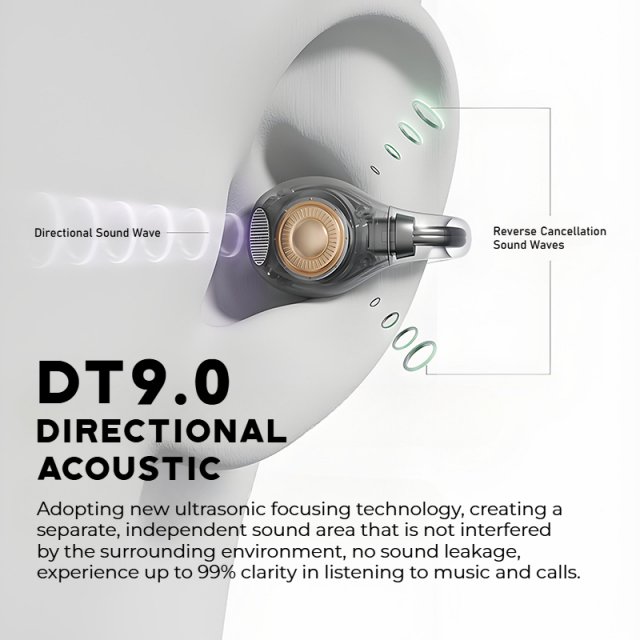 Directional Sound Wave

Reverse Cancellation Sound Waves

DT9.0
DIRECTIONAL ACOUSTIC

Adopting new ultrasonic focusing technology, creating a separate, independent sound area that is not interfered by the surrounding environment, no sound leakage, experience up to 99% clarity in listening to music and calls.